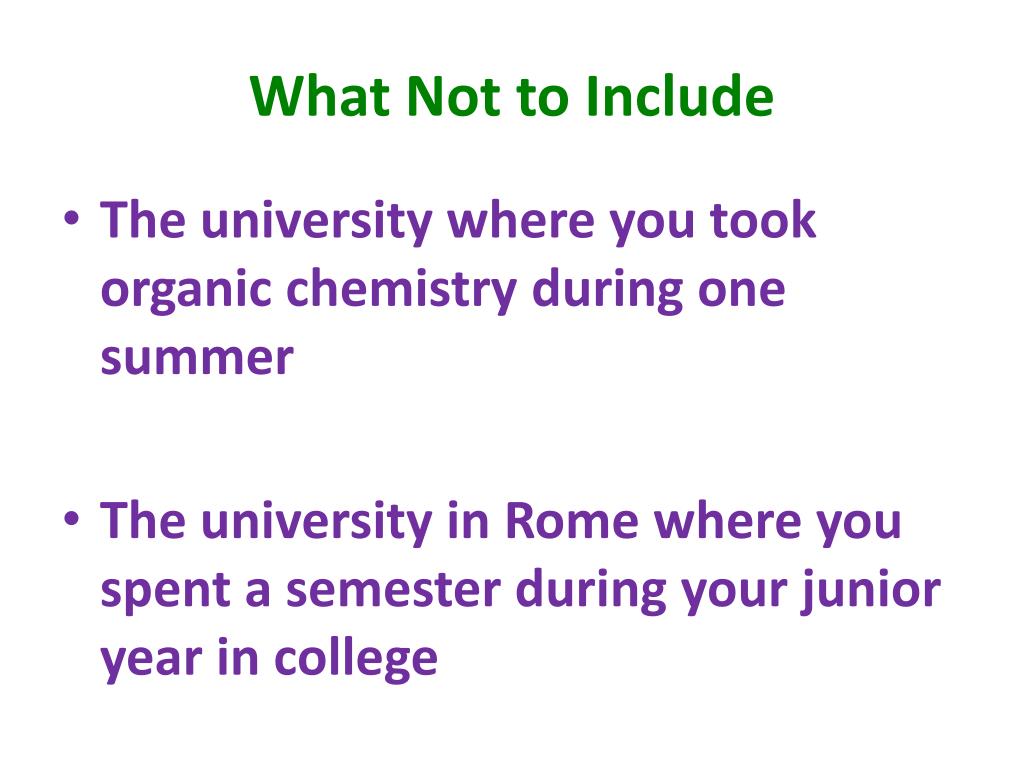 What Not to Include

• The university where you took organic chemistry during one summer

• The university in Rome where you spent a semester during your junior year in college